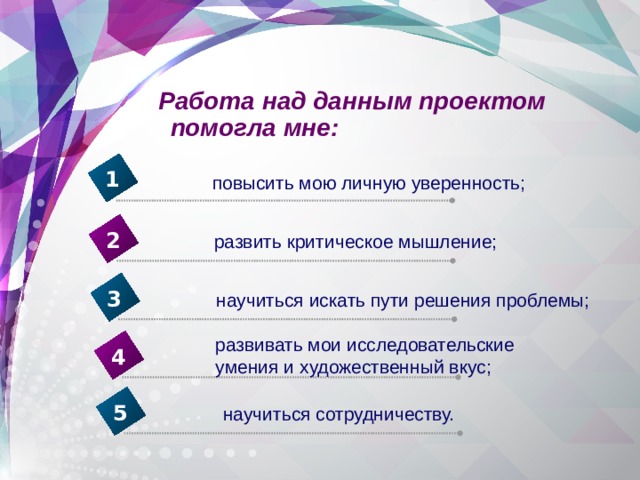 Работа над данным проектом помогла мне:

1 повысить мою личную уверенность;

2 развить критическое мышление;

3 научиться искать пути решения проблемы;

4 развивать мои исследовательские умения и художественный вкус;

5 научиться сотрудничеству.